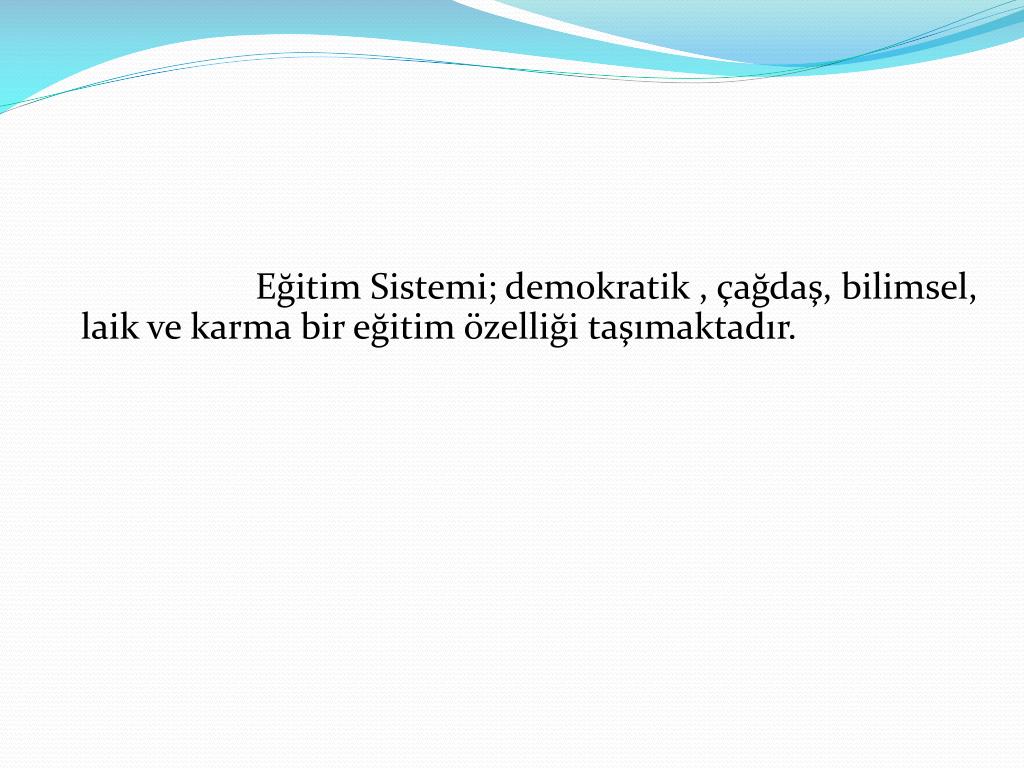 Eğitim Sistemi; demokratik , çağdaş, bilimsel, laik ve karma bir eğitim özelliği taşımaktadır.